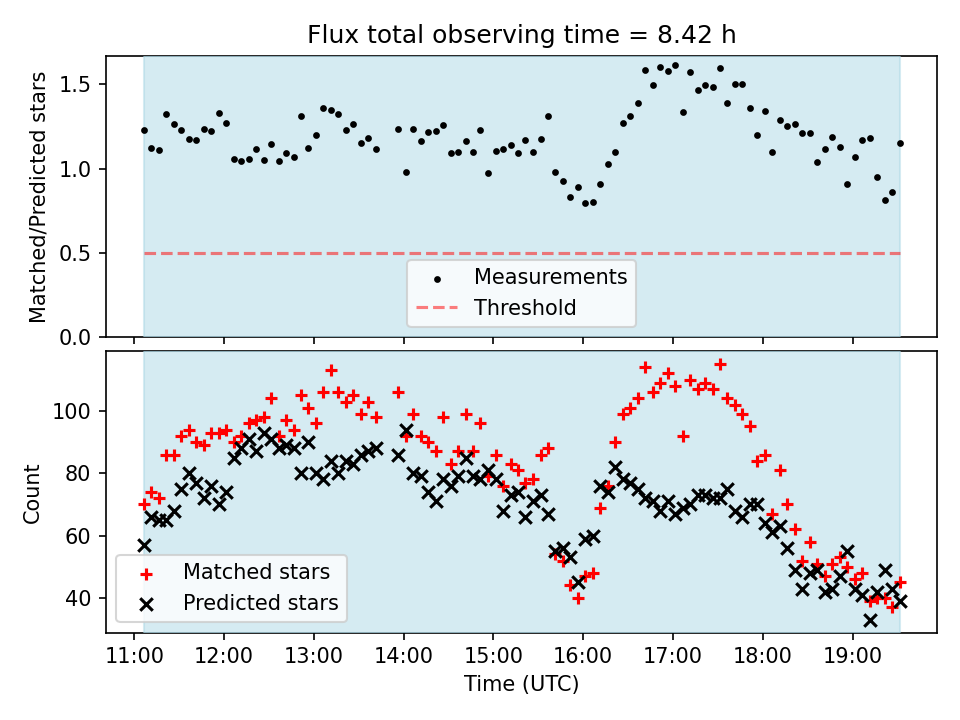 Flux total observing time = 8.42 h

Matched/Predicted stars

1.5
1.0
0.5
0.0

Measurements
Threshold

Count

100
80
60
40

Matched stars
Predicted stars

11:00 12:00 13:00 14:00 15:00 16:00 17:00 18:00 19:00

Time (UTC)